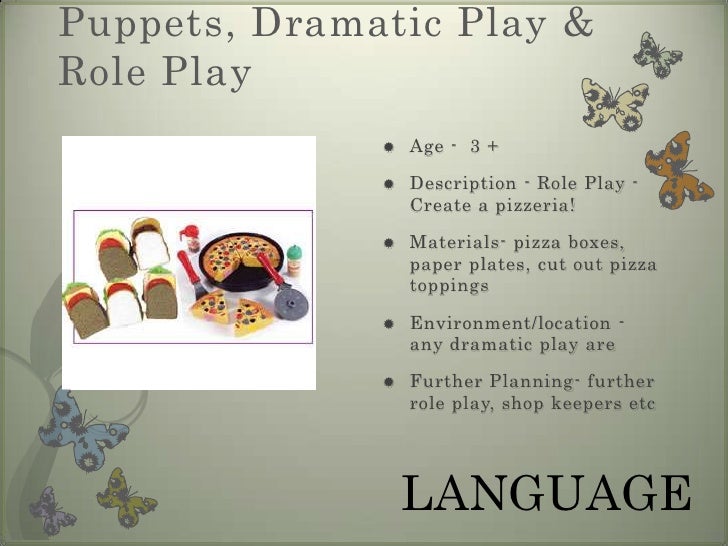 Puppets, Dramatic Play & Role Play

- Age - 3 +
- Description - Role Play - Create a pizzeria!
- Materials- pizza boxes, paper plates, cut out pizza toppings
- Environment/location - any dramatic play are
- Further Planning- further role play, shop keepers etc

LANGUAGE